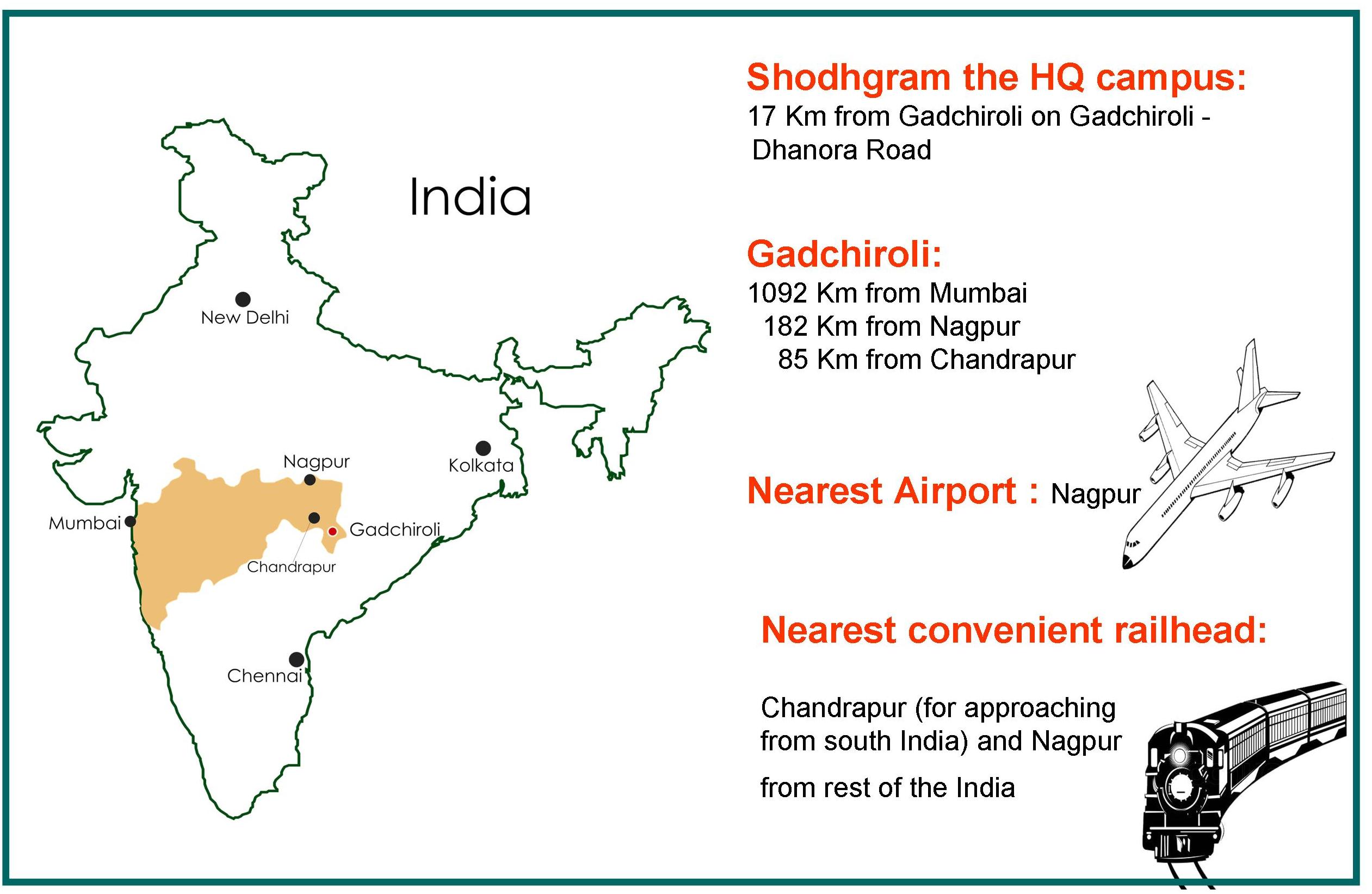 India

New Delhi

Nagpur

Kolkata

Mumbai

Gadchiroli

Chandrapur

Chennai

Shodhgram the HQ campus:

17 Km from Gadchiroli on Gadchiroli - Dhanora Road

Gadchiroli:

1092 Km from Mumbai
182 Km from Nagpur
85 Km from Chandrapur

Nearest Airport : Nagpur

Nearest convenient railhead:

Chandrapur (for approaching from south India) and Nagpur

from rest of the India